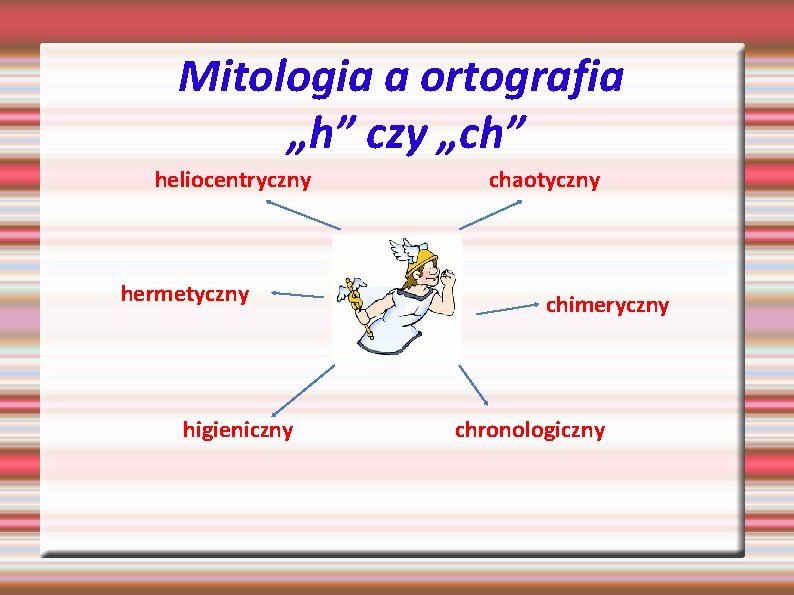 Mitologia a ortografia
„h” czy „ch”

heliocentryczny

chaotyczny

hermetyczny

chimeryczny

higieniczny

chronologiczny